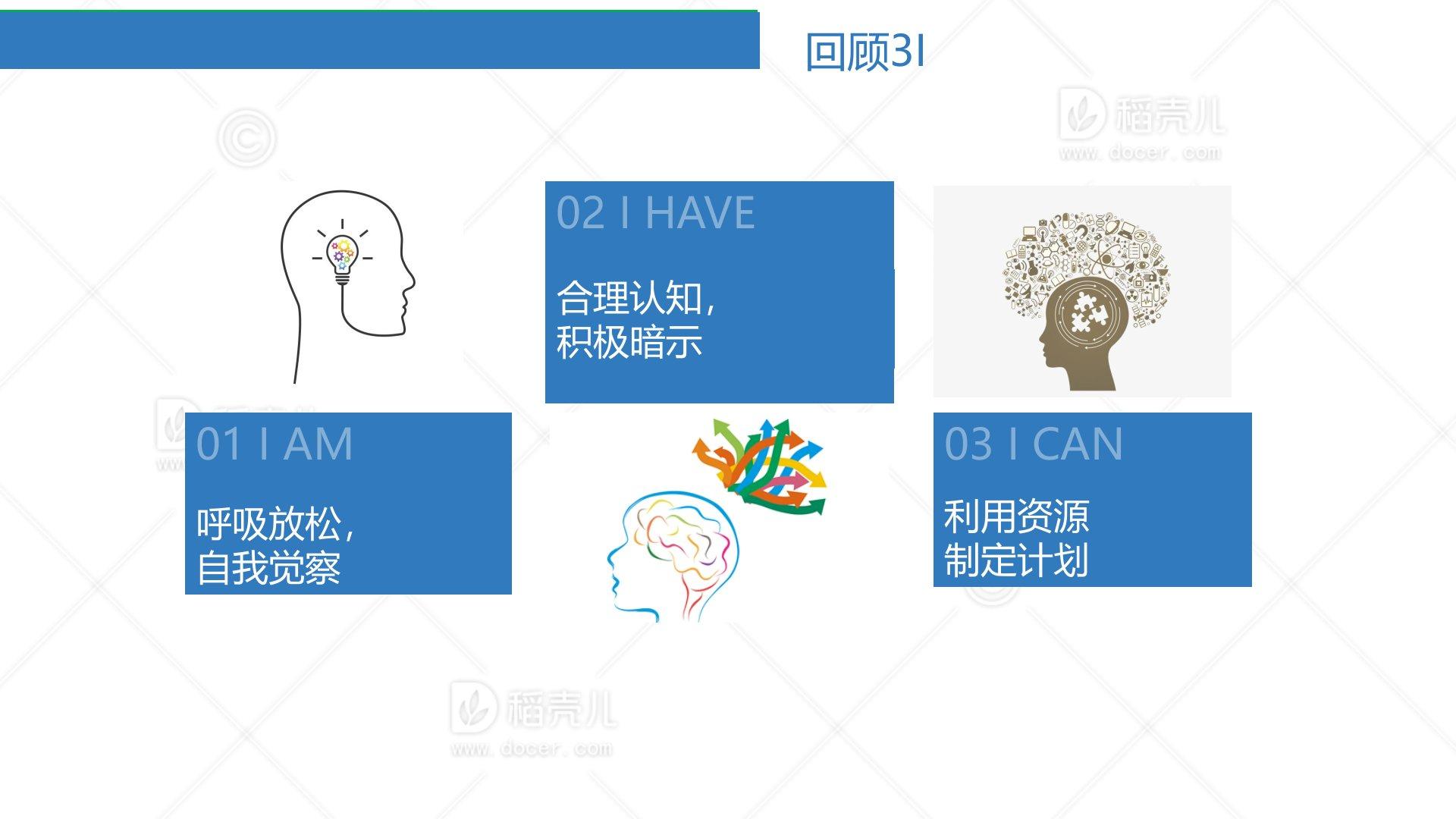 回顾3I

稻壳儿
www.docer.com

02 I HAVE

合理认知，
积极暗示

01 I AM

呼吸放松，
自我觉察

03 I CAN

利用资源
制定计划

稻壳儿
www.docer.com